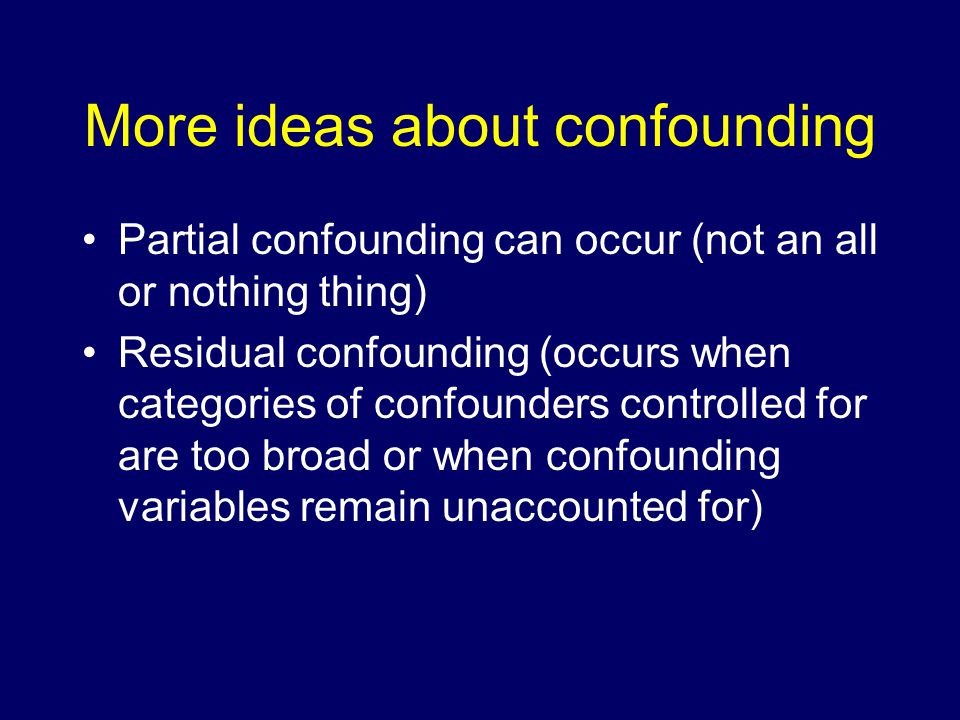 More ideas about confounding

• Partial confounding can occur (not an all or nothing thing)

• Residual confounding (occurs when categories of confounders controlled for are too broad or when confounding variables remain unaccounted for)